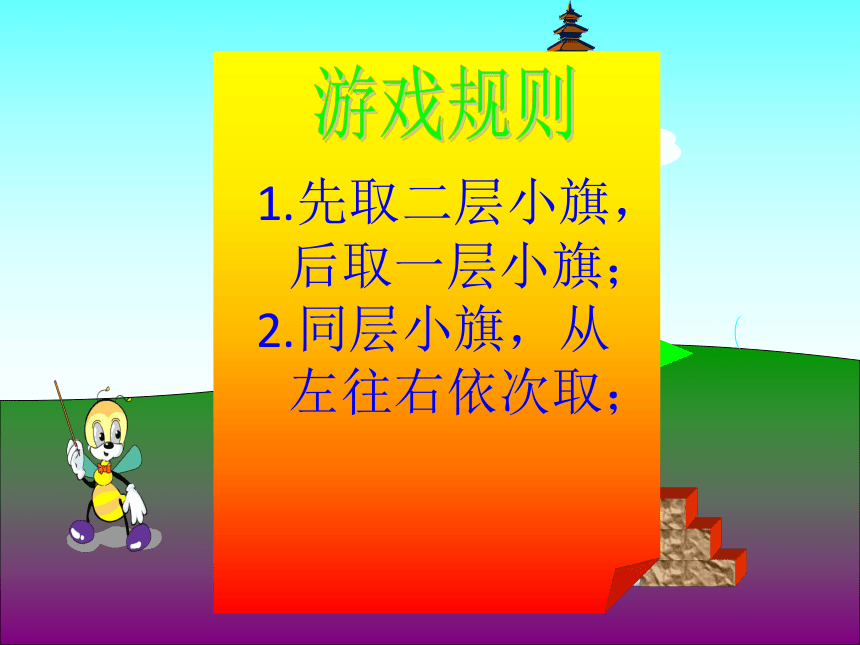 游戏规则

1.先取二层小旗，后取一层小旗；

2.同层小旗，从左往右依次取；